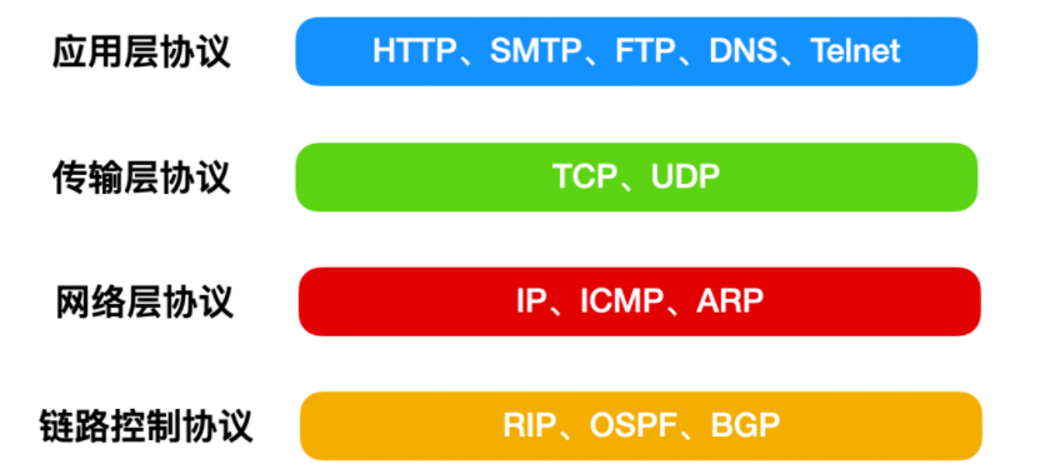 应用层协议

HTTP、SMTP、FTP、DNS、Telnet

传输层协议

TCP、UDP

网络层协议

IP、ICMP、ARP

链路控制协议

RIP、OSPF、BGP